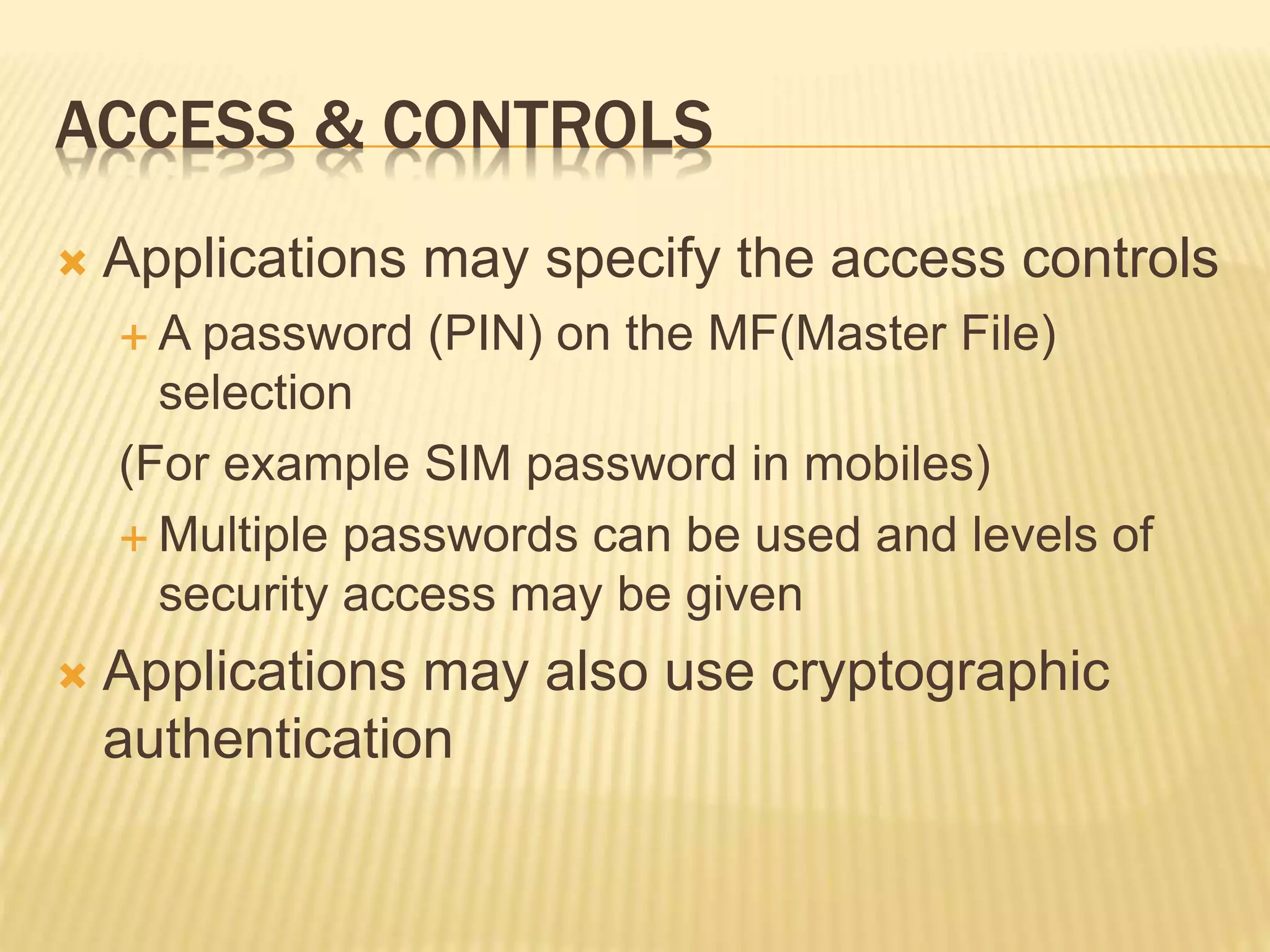 ACCESS & CONTROLS

Applications may specify the access controls

A password (PIN) on the MF(Master File) selection

(For example SIM password in mobiles)

Multiple passwords can be used and levels of security access may be given

Applications may also use cryptographic authentication